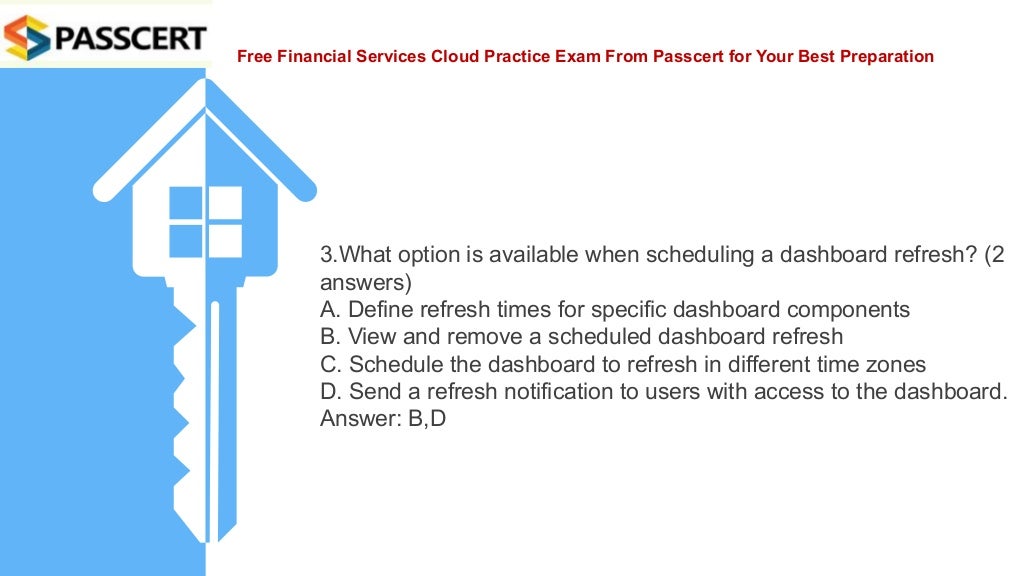 PASSCERT

Free Financial Services Cloud Practice Exam From Passcert for Your Best Preparation

3.What option is available when scheduling a dashboard refresh? (2 answers)
A. Define refresh times for specific dashboard components
B. View and remove a scheduled dashboard refresh
C. Schedule the dashboard to refresh in different time zones
D. Send a refresh notification to users with access to the dashboard.
Answer: B,D